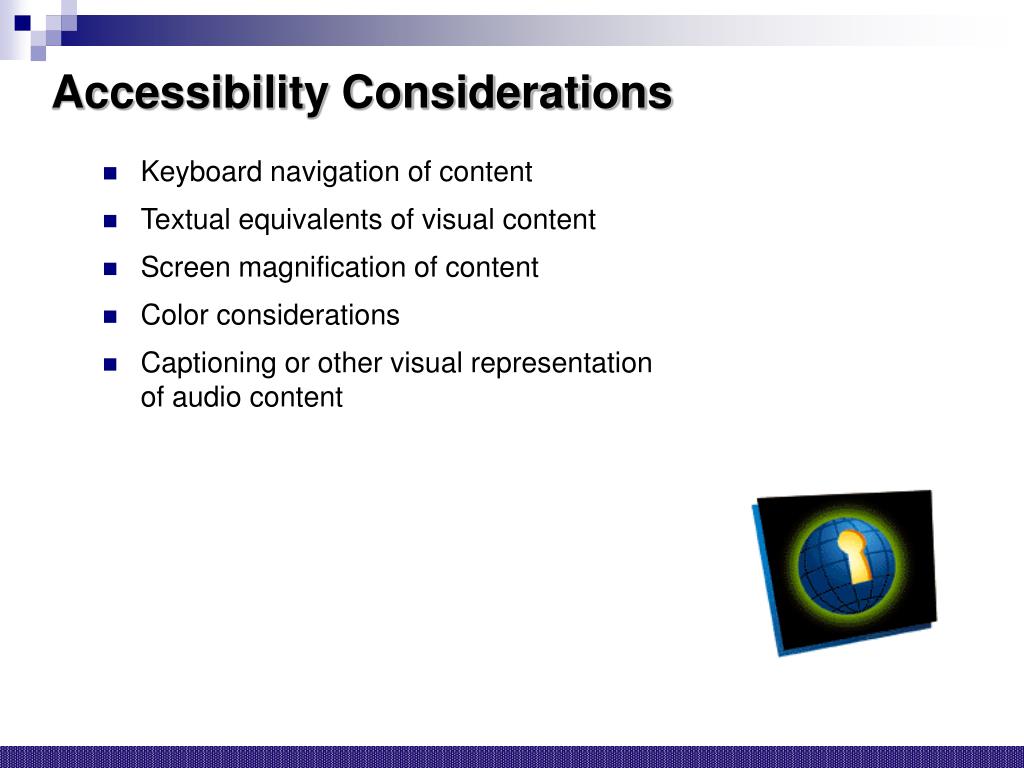 Accessibility Considerations

- Keyboard navigation of content
- Textual equivalents of visual content
- Screen magnification of content
- Color considerations
- Captioning or other visual representation of audio content